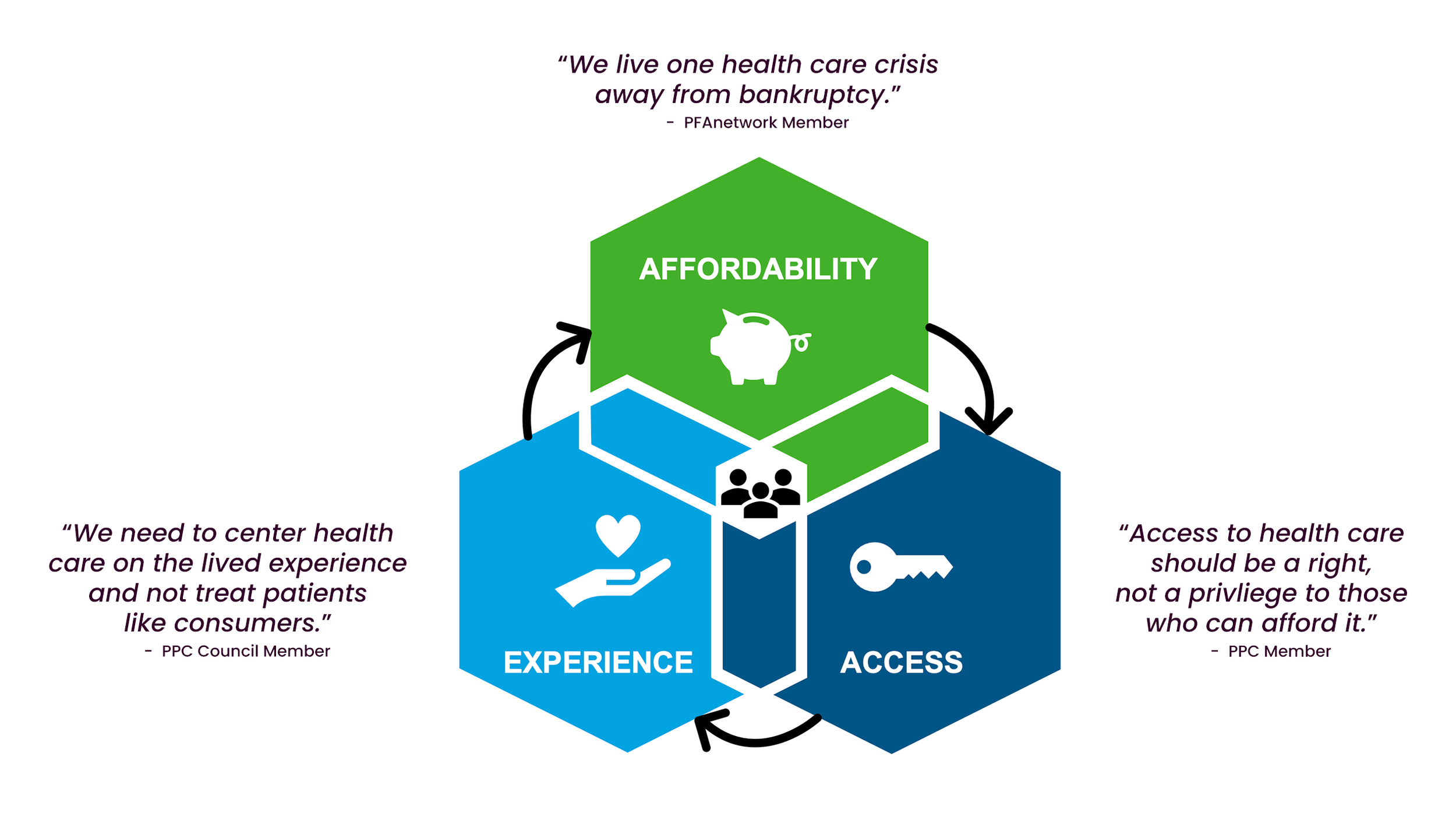 “We live one health care crisis away from bankruptcy.”
- PFAnetwork Member

AFFORDABILITY

“We need to center health care on the lived experience and not treat patients like consumers.”
- PPC Council Member

EXPERIENCE

ACCESS

“Access to health care should be a right, not a privliege to those who can afford it.”
- PPC Member